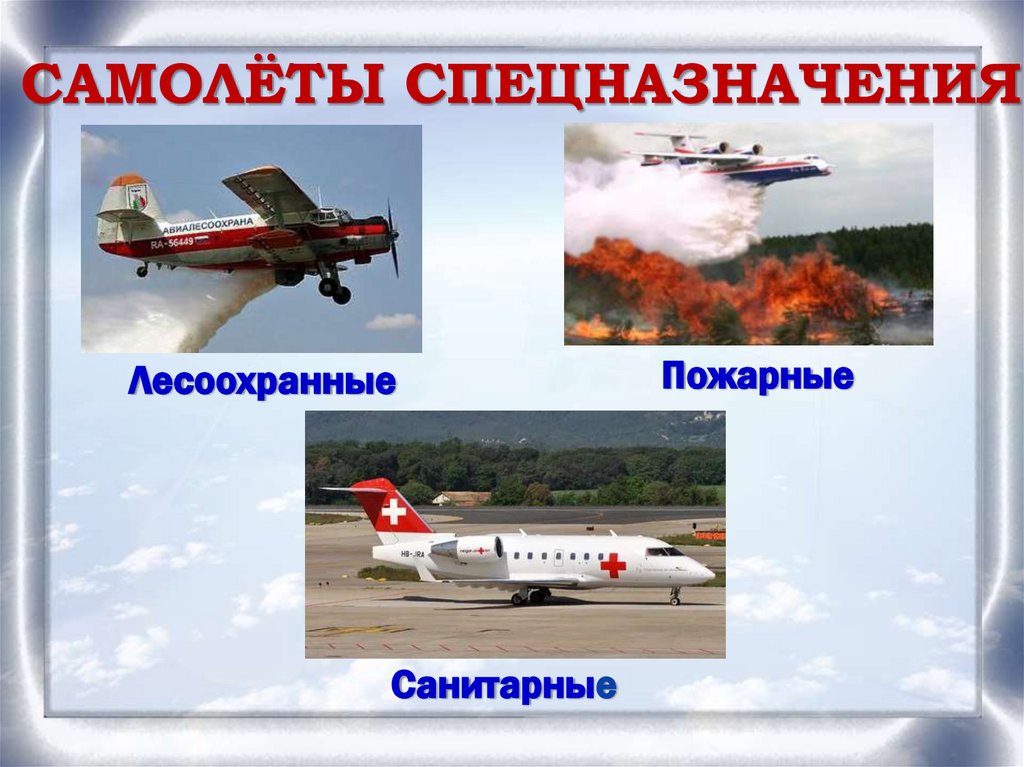 САМОЛЁТЫ СПЕЦНАЗНАЧЕНИЯ

АВИАЛЕСООХРАНА

RA-56449

Лесоохранные

Пожарные

HB-JRA

Санитарные